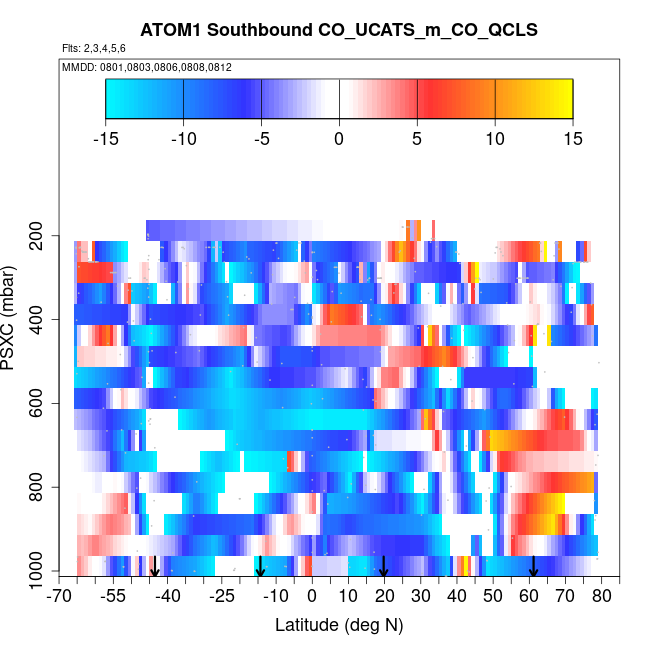 ATOM1 Southbound CO_UCATS_m_CO_QCLS

Flts: 2,3,4,5,6

MMDD: 0801,0803,0806,0808,0812

-15 -10 -5 0 5 10 15

PSXC (mbar)

200
400
600
800
1000

-70 -55 -40 -25 -10 0 10 20 30 40 50 60 70 80

Latitude (deg N)